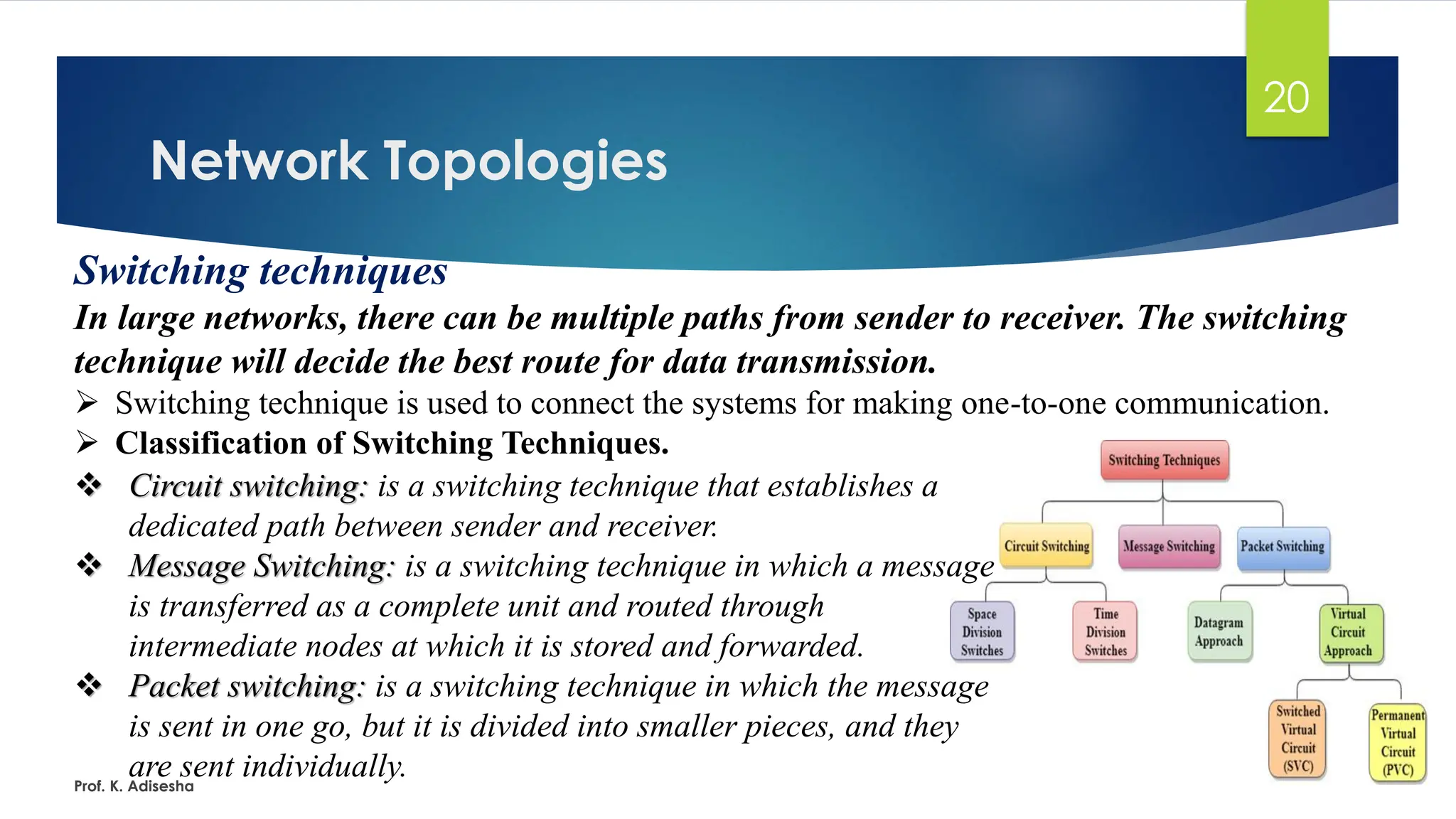 20

Network Topologies

Switching techniques

In large networks, there can be multiple paths from sender to receiver. The switching technique will decide the best route for data transmission.

➢ Switching technique is used to connect the systems for making one-to-one communication.

➢ Classification of Switching Techniques.

❖ Circuit switching: is a switching technique that establishes a dedicated path between sender and receiver.

❖ Message Switching: is a switching technique in which a message is transferred as a complete unit and routed through intermediate nodes at which it is stored and forwarded.

❖ Packet switching: is a switching technique in which the message is sent in one go, but it is divided into smaller pieces, and they are sent individually.

Switching Techniques

Circuit Switching

Message Switching

Packet Switching

Space Division Switches

Time Division Switches

Datagram Approach

Virtual Circuit Approach

Switched Virtual Circuit (SVC)

Permanent Virtual Circuit (PVC)

Prof. K. Adisesha